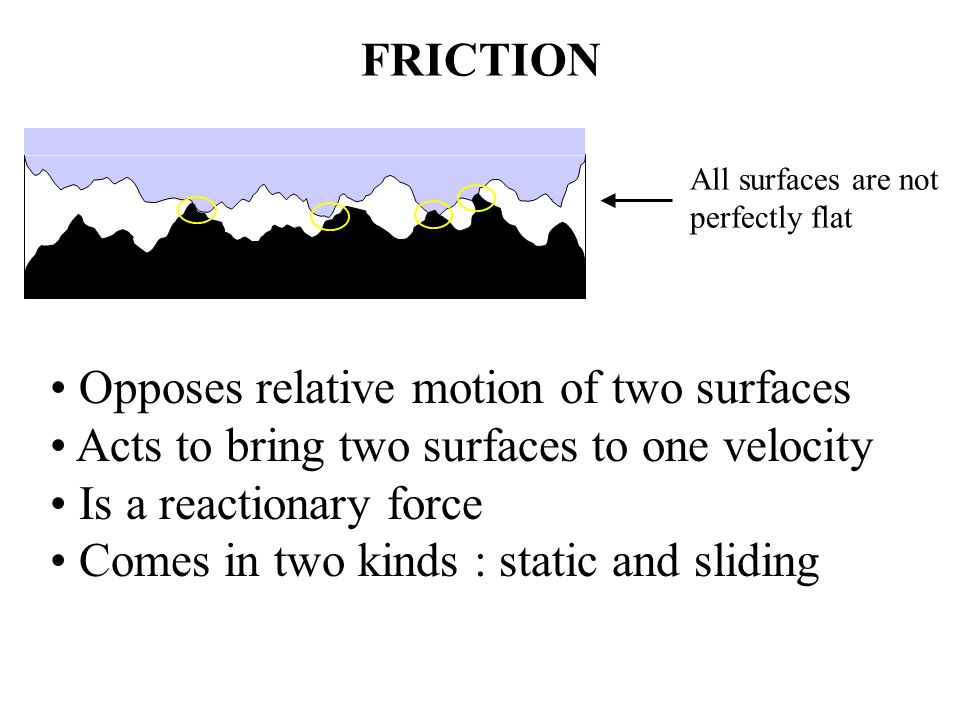 FRICTION

All surfaces are not perfectly flat

• Opposes relative motion of two surfaces
• Acts to bring two surfaces to one velocity
• Is a reactionary force
• Comes in two kinds : static and sliding